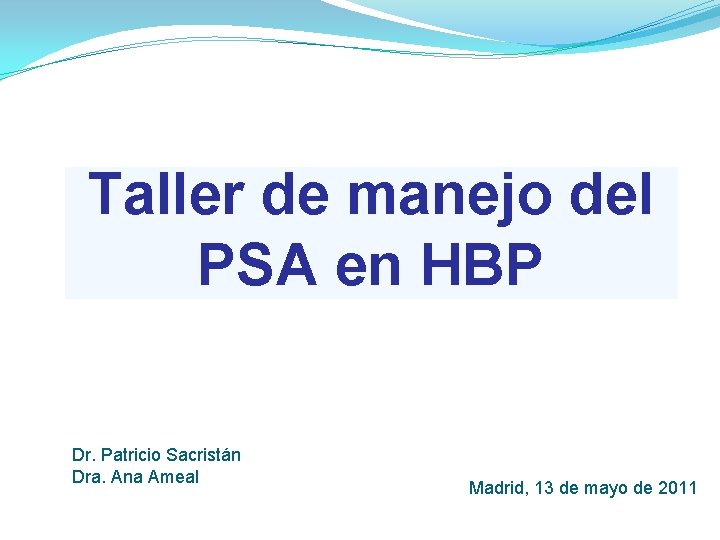 Taller de manejo del PSA en HBP

Dr. Patricio Sacristán
Dra. Ana Ameal

Madrid, 13 de mayo de 2011